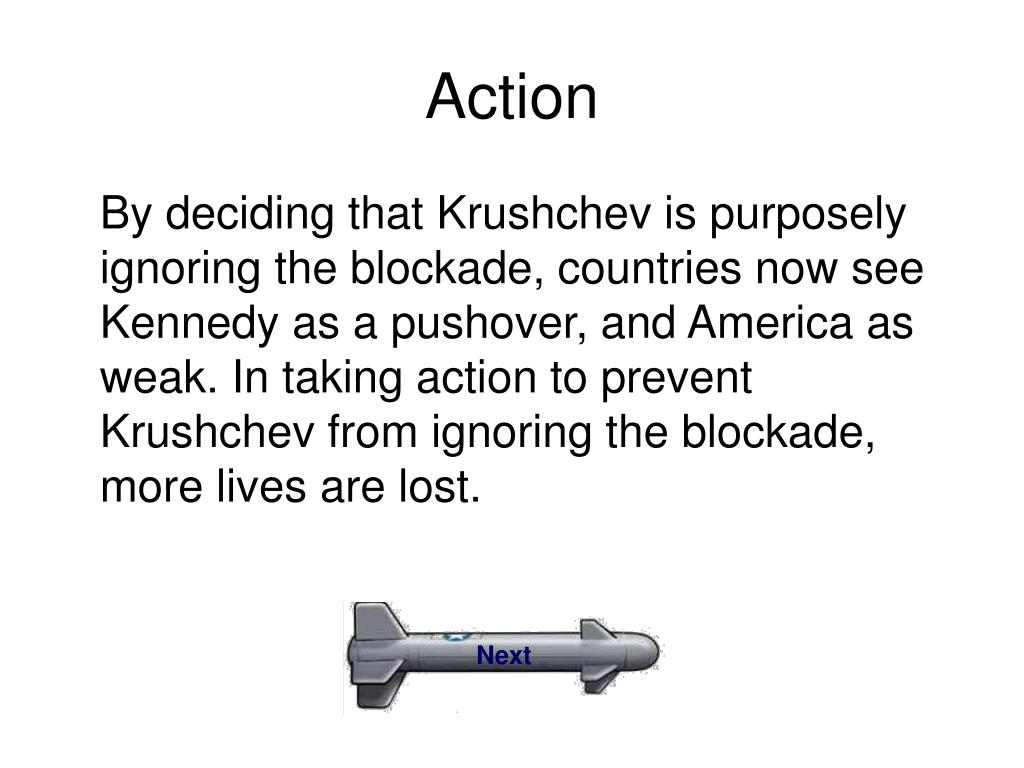 Action

By deciding that Krushchev is purposely ignoring the blockade, countries now see Kennedy as a pushover, and America as weak. In taking action to prevent Krushchev from ignoring the blockade, more lives are lost.

Next